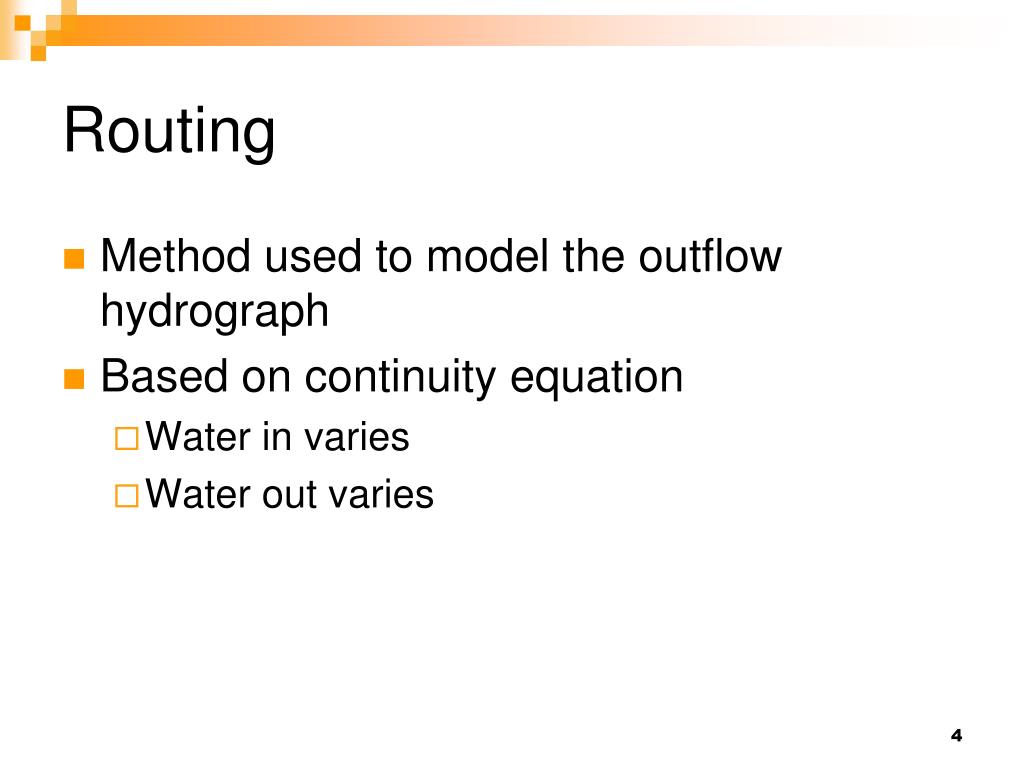 Routing

Method used to model the outflow hydrograph

Based on continuity equation

Water in varies

Water out varies

4